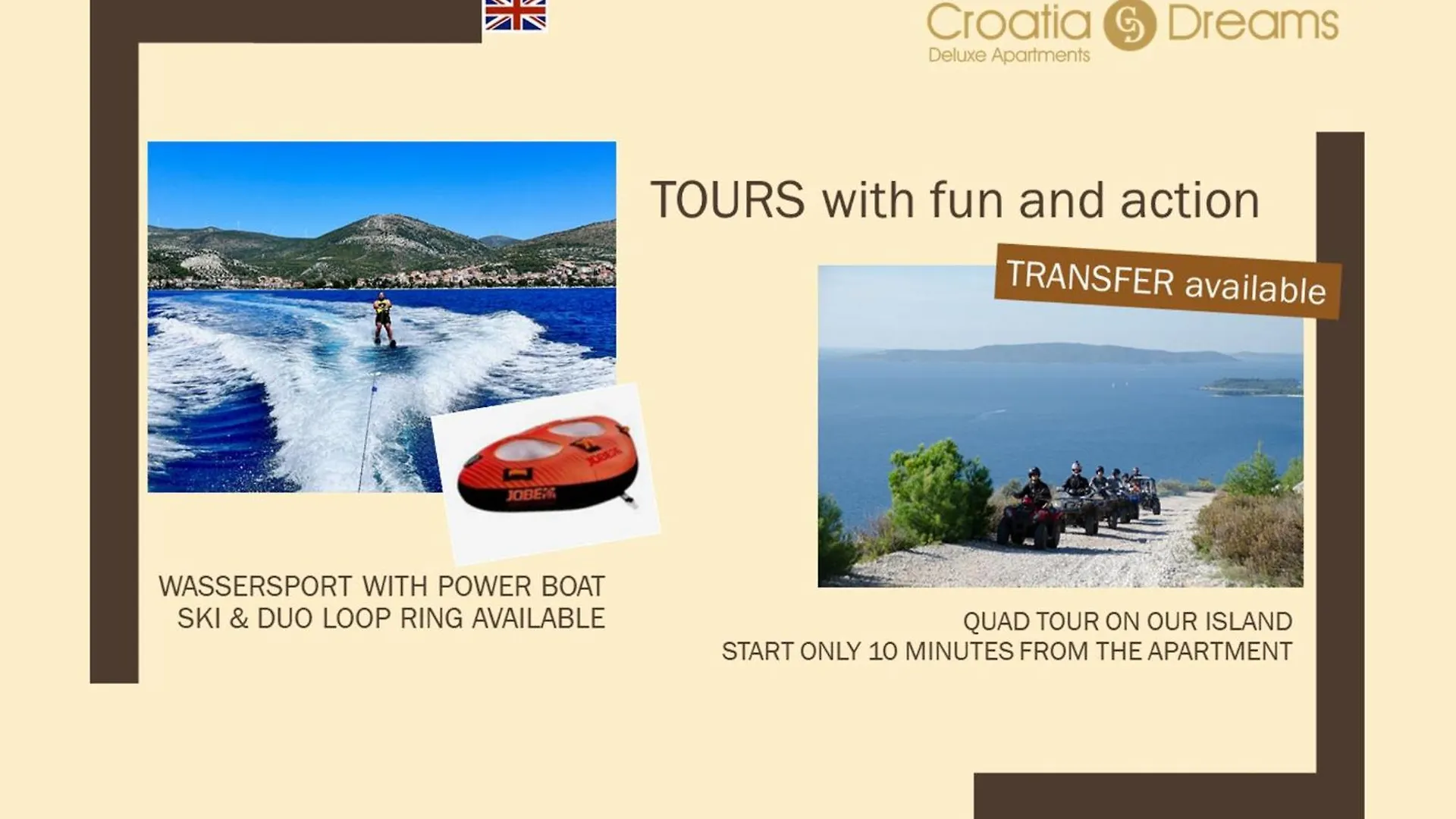 Croatia Dreams
Deluxe Apartments

TOURS with fun and action

TRANSFER available

JOBE
JOBE

WASSERSPORT WITH POWER BOAT
SKI & DUO LOOP RING AVAILABLE

QUAD TOUR ON OUR ISLAND
START ONLY 10 MINUTES FROM THE APARTMENT